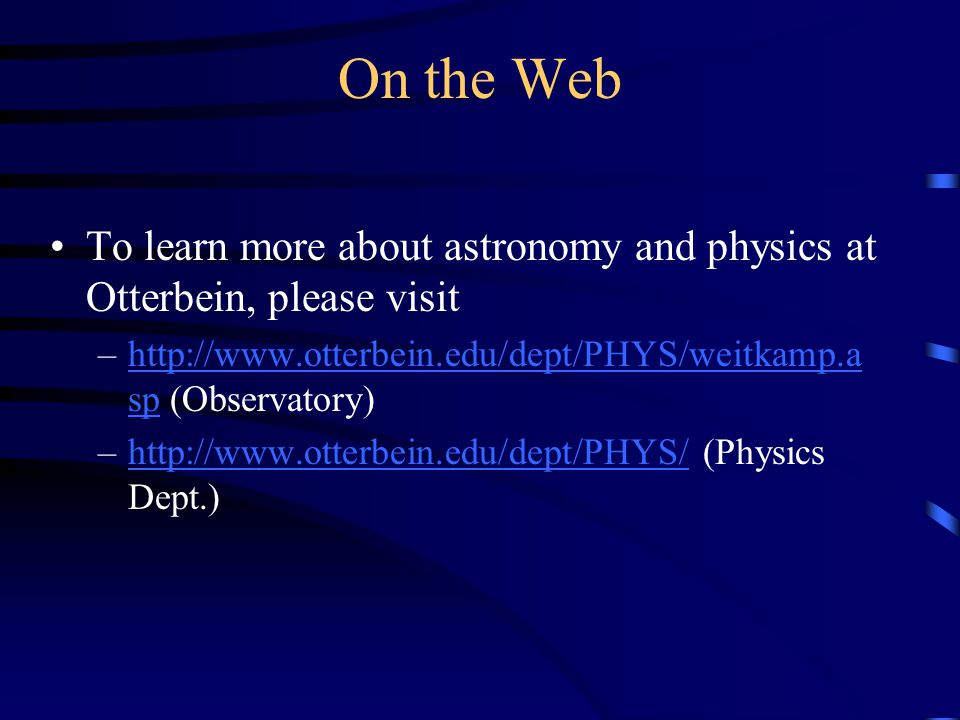 On the Web

• To learn more about astronomy and physics at Otterbein, please visit

– http://www.otterbein.edu/dept/PHYS/weitkamp.asp (Observatory)

– http://www.otterbein.edu/dept/PHYS/ (Physics Dept.)